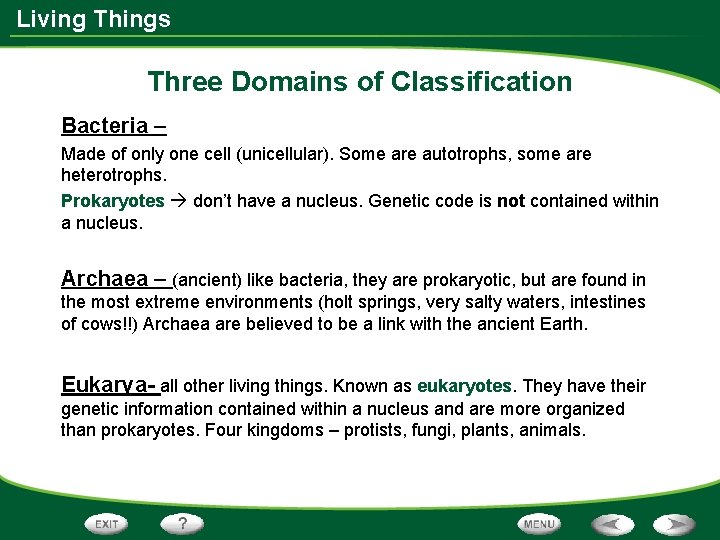 Living Things

Three Domains of Classification

Bacteria –

Made of only one cell (unicellular). Some are autotrophs, some are heterotrophs.

Prokaryotes → don't have a nucleus. Genetic code is not contained within a nucleus.

Archaea – (ancient) like bacteria, they are prokaryotic, but are found in the most extreme environments (holt springs, very salty waters, intestines of cows!!) Archaea are believed to be a link with the ancient Earth.

Eukarya- all other living things. Known as eukaryotes. They have their genetic information contained within a nucleus and are more organized than prokaryotes. Four kingdoms – protists, fungi, plants, animals.

EXIT ? MENU